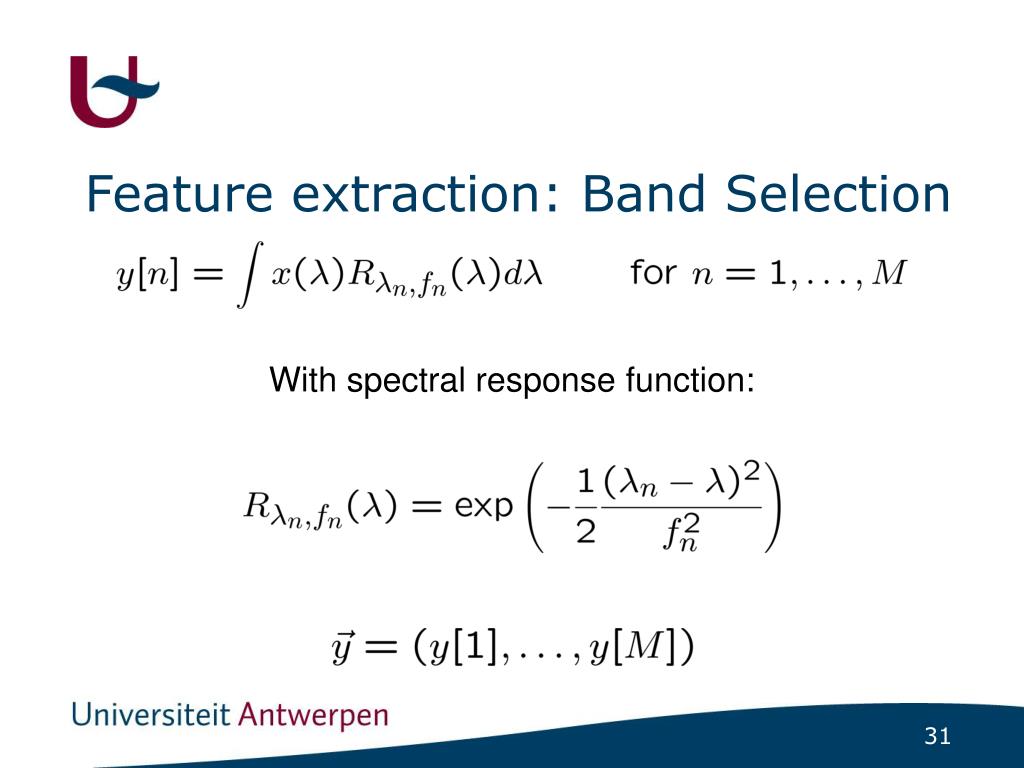 Feature extraction: Band Selection

$y[n] = \int x(\lambda) R_{\lambda_n, f_n}(\lambda) d\lambda \qquad \text{for } n = 1, \ldots, M$

With spectral response function:

$R_{\lambda_n, f_n}(\lambda) = \exp\left(-\frac{1}{2}\frac{(\lambda_n - \lambda)^2}{f_n^2}\right)$

$\vec{y} = (y[1], \ldots, y[M])$

Universiteit Antwerpen

31